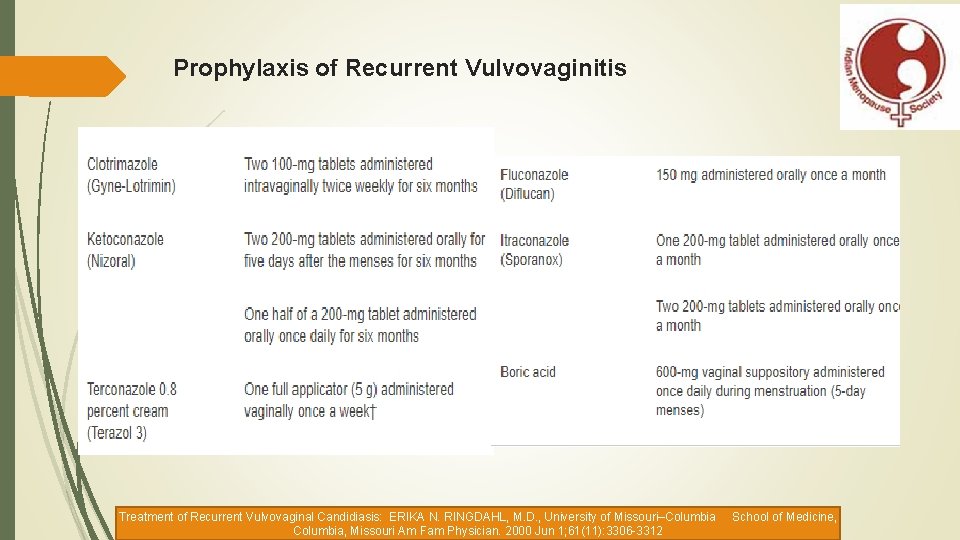 Prophylaxis of Recurrent Vulvovaginitis

Indian Menopause Society

| | |
|---|---|
| Clotrimazole (Gyne-Lotrimin) | Two 100-mg tablets administered intravaginally twice weekly for six months |
| Ketoconazole (Nizoral) | Two 200-mg tablets administered orally for five days after the menses for six months |
| | One half of a 200-mg tablet administered orally once daily for six months |
| Terconazole 0.8 percent cream (Terazol 3) | One full applicator (5 g) administered vaginally once a week† |

| | |
|---|---|
| Fluconazole (Diflucan) | 150 mg administered orally once a month |
| Itraconazole (Sporanox) | One 200-mg tablet administered orally once a month |
| | Two 200-mg tablets administered orally onc a month |
| Boric acid | 600-mg vaginal suppository administered once daily during menstruation (5-day menses) |

Treatment of Recurrent Vulvovaginal Candidiasis: ERIKA N. RINGDAHL, M.D., University of Missouri–Columbia School of Medicine, Columbia, Missouri Am Fam Physician. 2000 Jun 1;61(11):3306-3312